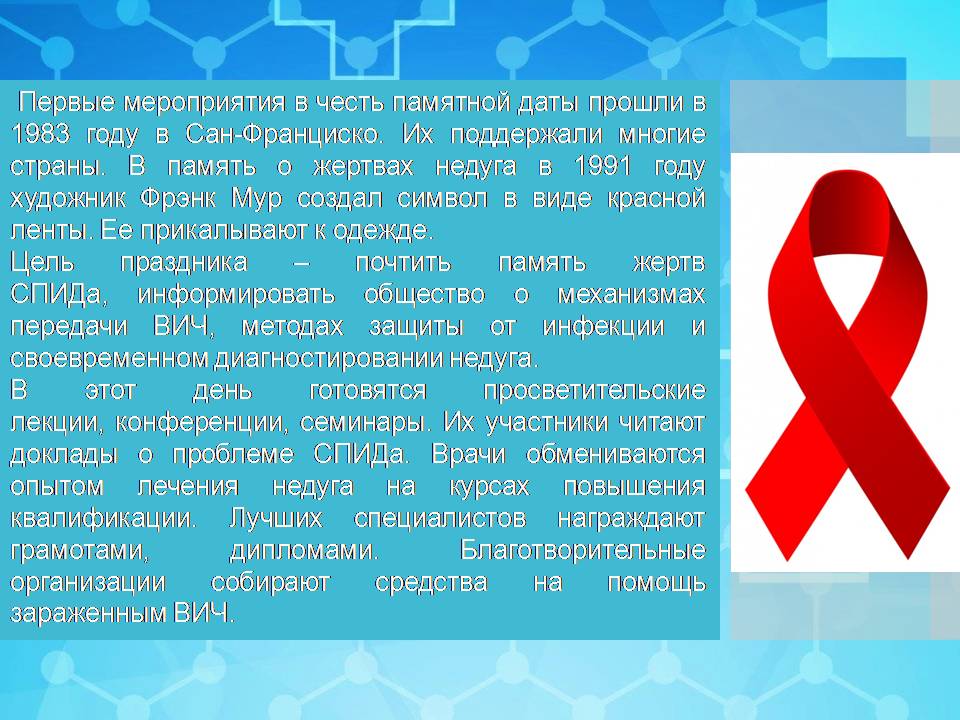 Первые мероприятия в честь памятной даты прошли в 1983 году в Сан-Франциско. Их поддержали многие страны. В память о жертвах недуга в 1991 году художник Фрэнк Мур создал символ в виде красной ленты. Ее прикалывают к одежде.
Цель праздника – почтить память жертв СПИДа, информировать общество о механизмах передачи ВИЧ, методах защиты от инфекции и своевременном диагностировании недуга.
В этот день готовятся просветительские лекции, конференции, семинары. Их участники читают доклады о проблеме СПИДа. Врачи обмениваются опытом лечения недуга на курсах повышения квалификации. Лучших специалистов награждают грамотами, дипломами. Благотворительные организации собирают средства на помощь зараженным ВИЧ.